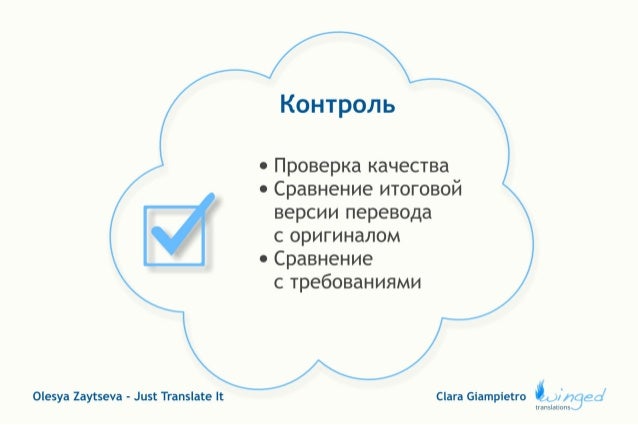 Контроль

• Проверка качества
• Сравнение итоговой версии перевода с оригиналом
• Сравнение с требованиями

Olesya Zaytseva - Just Translate It

Clara Giampietro winged translations